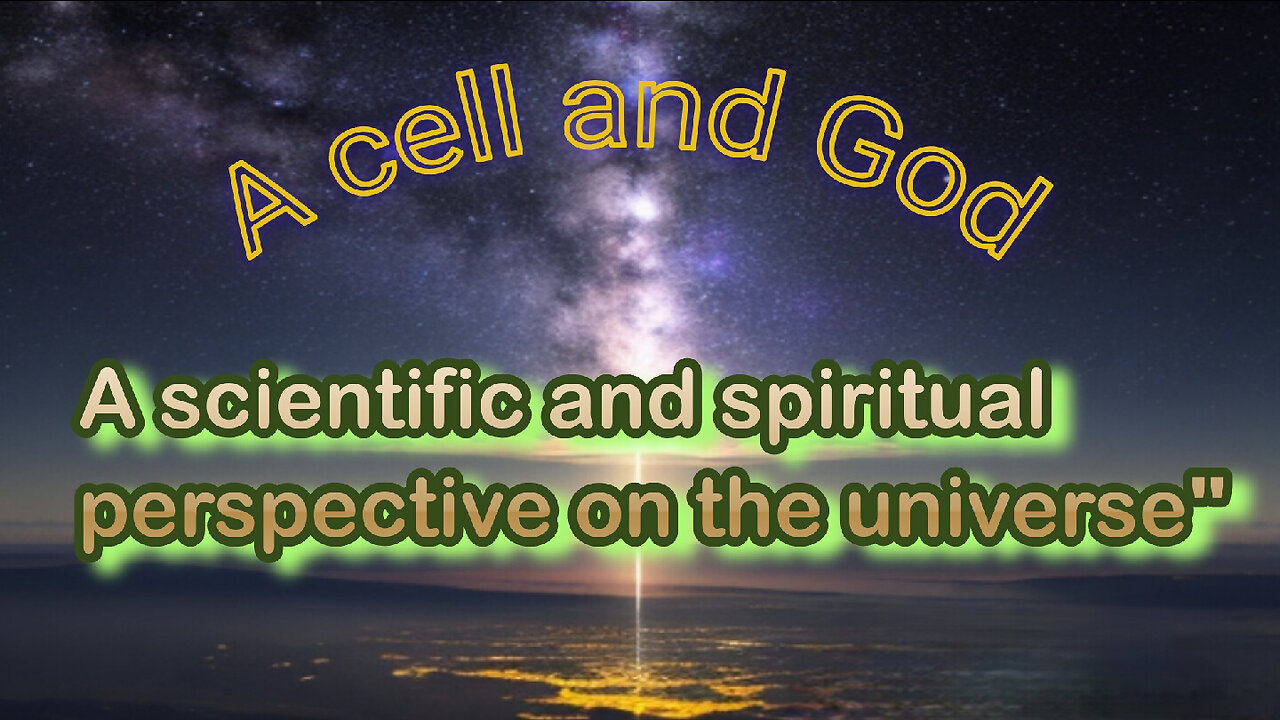 A cell and God

A scientific and spiritual perspective on the universe"